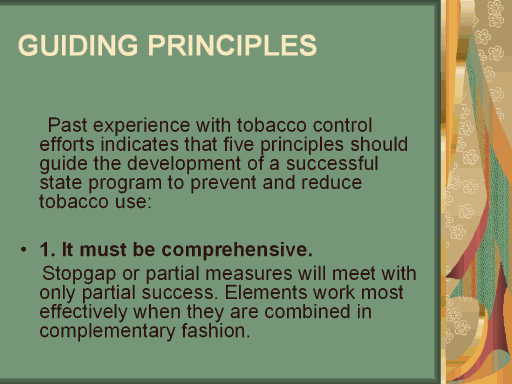 GUIDING PRINCIPLES

Past experience with tobacco control efforts indicates that five principles should guide the development of a successful state program to prevent and reduce tobacco use:

• 1. It must be comprehensive.
Stopgap or partial measures will meet with only partial success. Elements work most effectively when they are combined in complementary fashion.